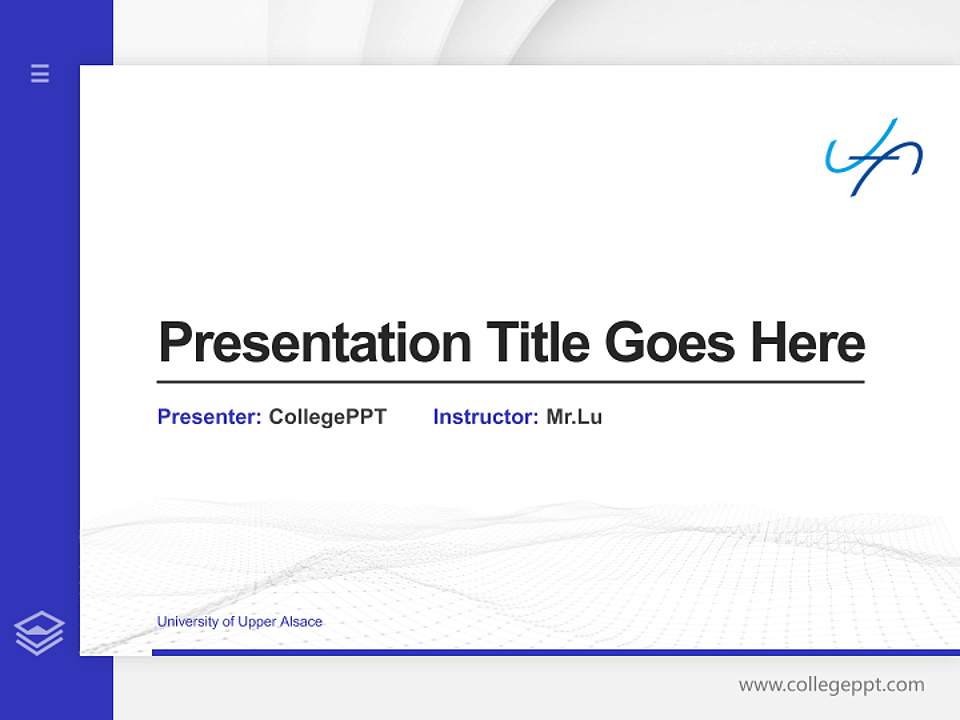 Presentation Title Goes Here

Presenter: CollegePPT Instructor: Mr.Lu

University of Upper Alsace

www.collegeppt.com